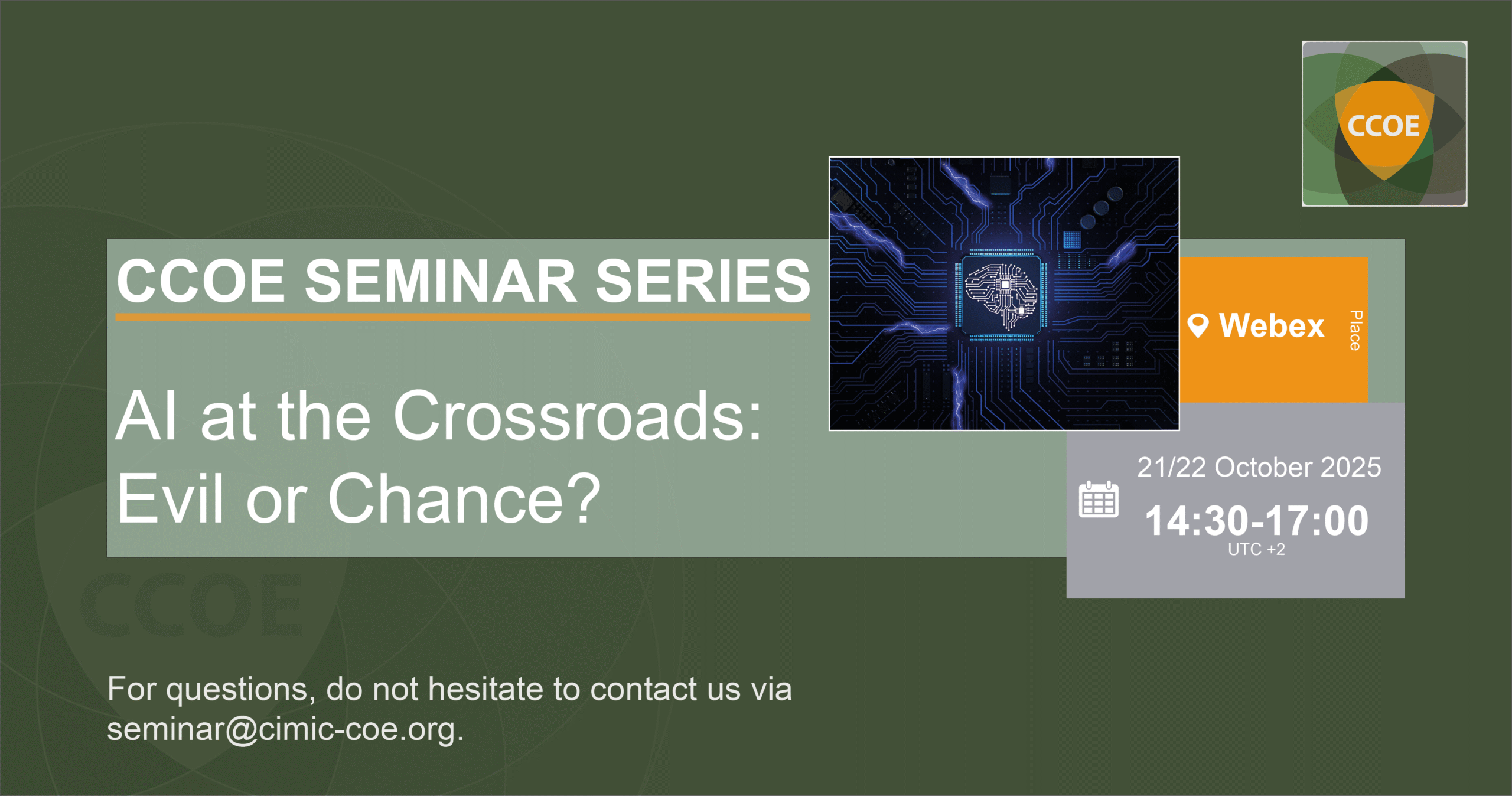 CCOE

CCOE SEMINAR SERIES

AI at the Crossroads: Evil or Chance?

Webex

Place

21/22 October 2025

14:30-17:00

UTC +2

CCOE

For questions, do not hesitate to contact us via seminar@cimic-coe.org.